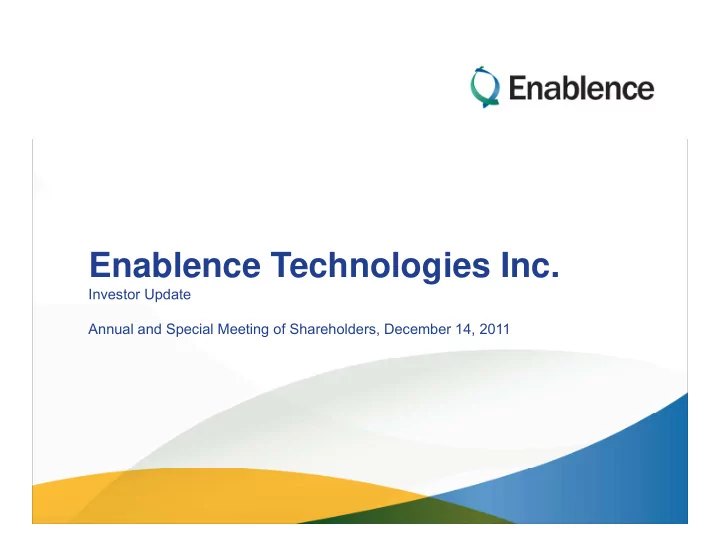 Enablence

Enablence Technologies Inc.
Investor Update

Annual and Special Meeting of Shareholders, December 14, 2011